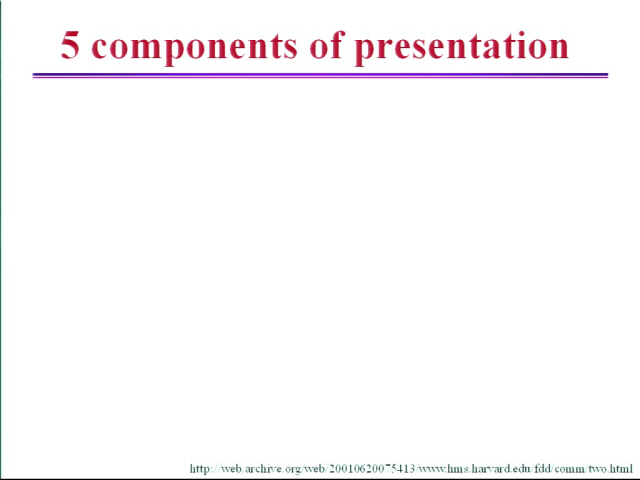 5 components of presentation

http://web.archive.org/web/20010620075413/www.hms.harvard.edu/fdd/comm/two.html